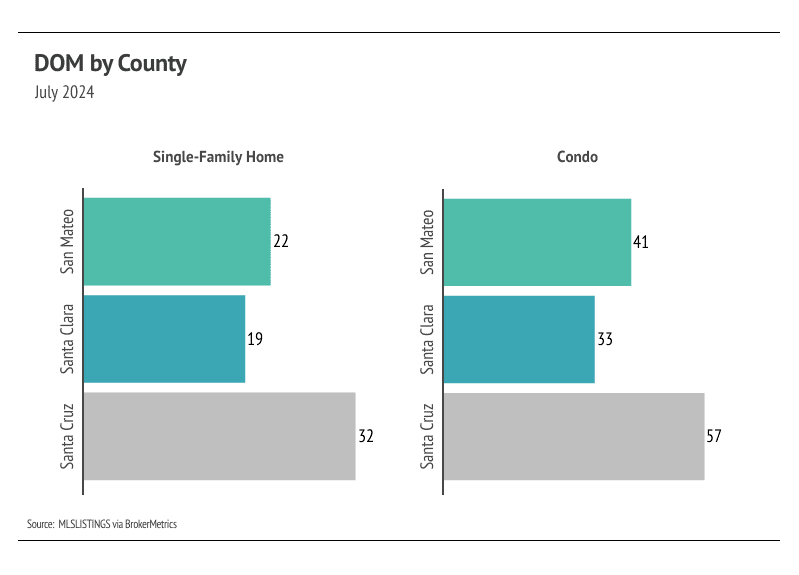 DOM by County
July 2024

Single-Family Home

San Mateo
22
Santa Clara
19
Santa Cruz
32

Condo

San Mateo
41
Santa Clara
33
Santa Cruz
57

Source: MLSLISTINGS via BrokerMetrics